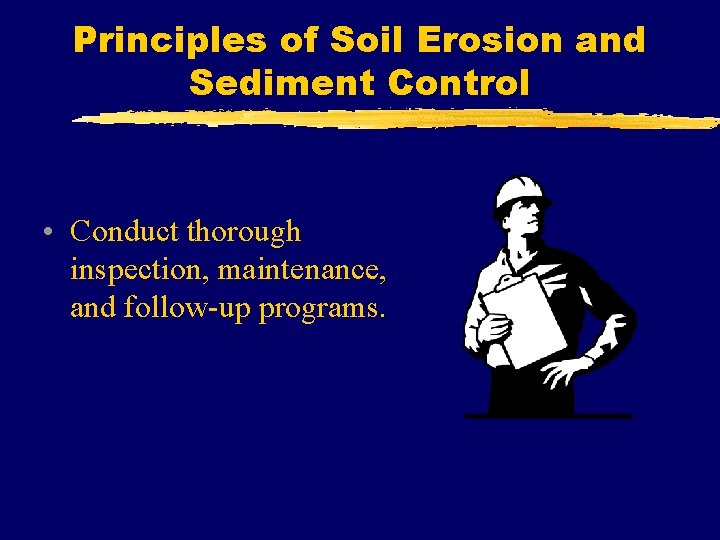 Principles of Soil Erosion and Sediment Control

• Conduct thorough inspection, maintenance, and follow-up programs.